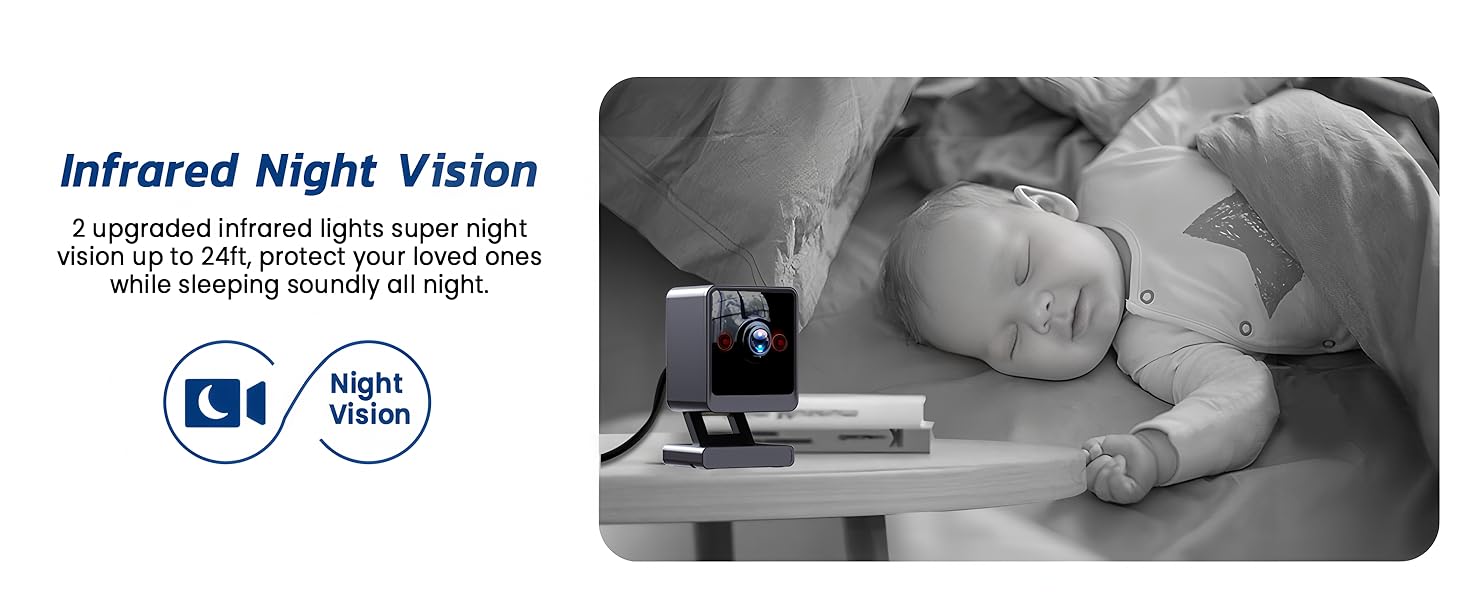 Infrared Night Vision

2 upgraded infrared lights super night vision up to 24ft, protect your loved ones while sleeping soundly all night.

Night Vision